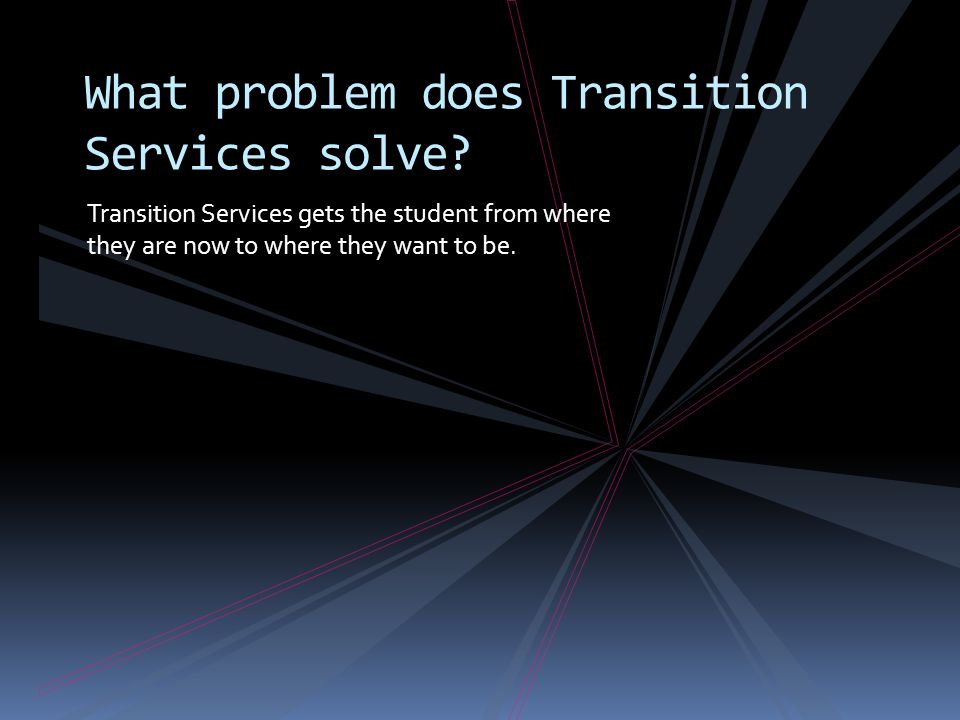 What problem does Transition Services solve?

Transition Services gets the student from where they are now to where they want to be.